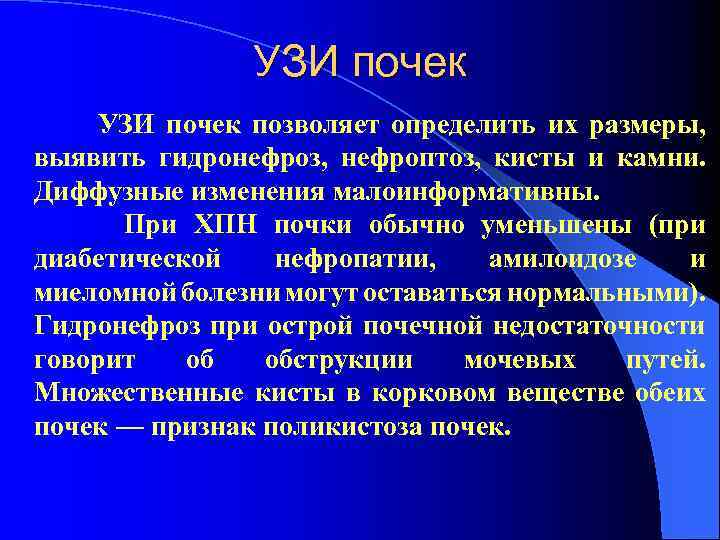 УЗИ почек

УЗИ почек позволяет определить их размеры, выявить гидронефроз, нефроптоз, кисты и камни. Диффузные изменения малоинформативны.

При ХПН почки обычно уменьшены (при диабетической нефропатии, амилоидозе и миеломной болезни могут оставаться нормальными). Гидронефроз при острой почечной недостаточности говорит об обструкции мочевых путей. Множественные кисты в корковом веществе обеих почек — признак поликистоза почек.